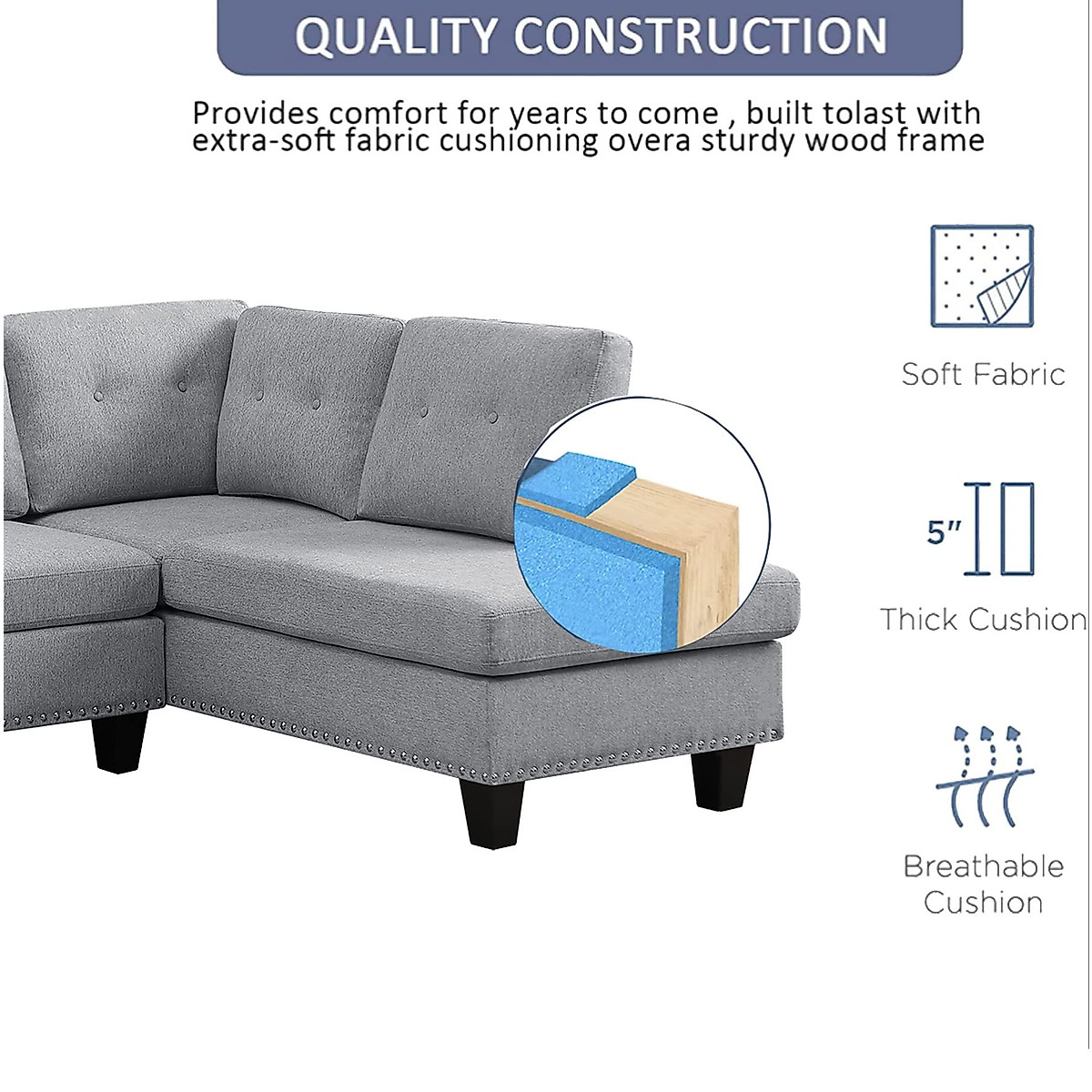 QUALITY CONSTRUCTION

Provides comfort for years to come , built tolast with extra-soft fabric cushioning overa sturdy wood frame

Soft Fabric

5"

Thick Cushion

Breathable Cushion